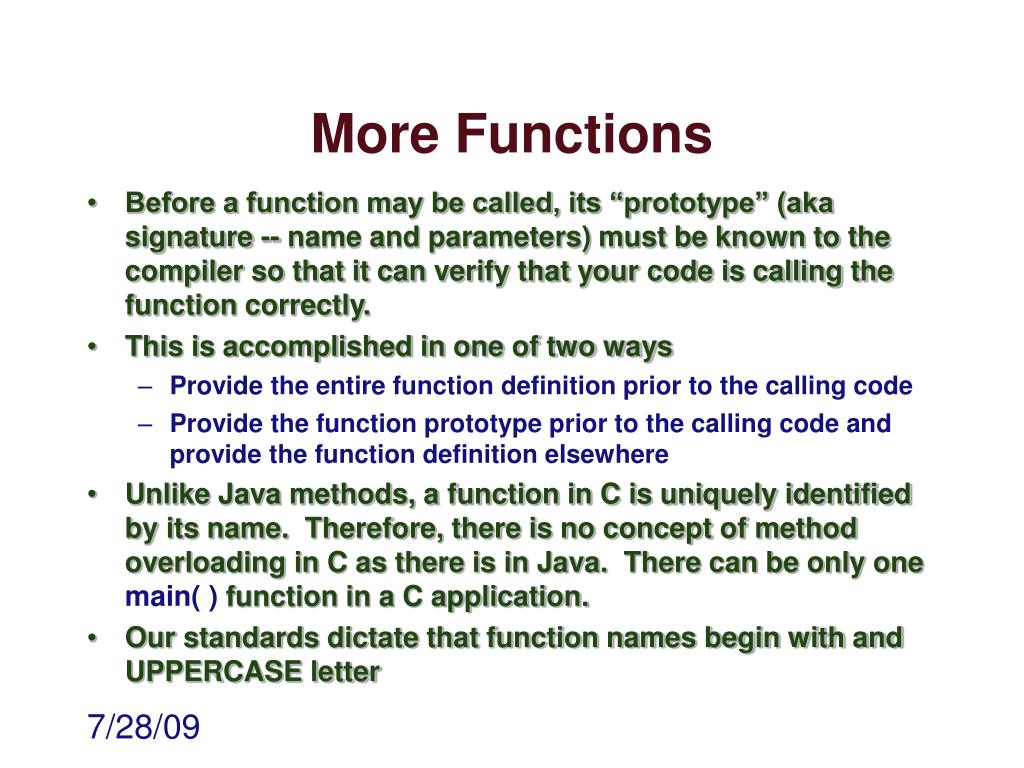 More Functions

• Before a function may be called, its “prototype” (aka signature -- name and parameters) must be known to the compiler so that it can verify that your code is calling the function correctly.
• This is accomplished in one of two ways
– Provide the entire function definition prior to the calling code
– Provide the function prototype prior to the calling code and provide the function definition elsewhere
• Unlike Java methods, a function in C is uniquely identified by its name. Therefore, there is no concept of method overloading in C as there is in Java. There can be only one main( ) function in a C application.
• Our standards dictate that function names begin with and UPPERCASE letter

7/28/09